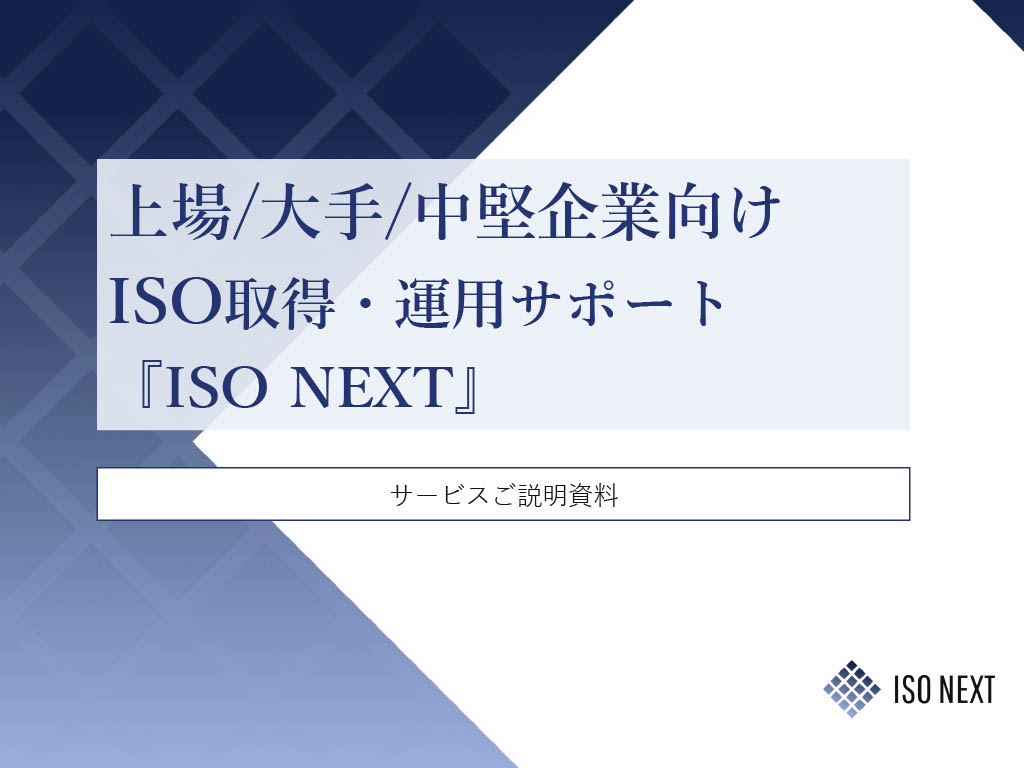 上場/大手/中堅企業向け
ISO取得・運用サポート
『ISO NEXT』

サービスご説明資料

ISO NEXT